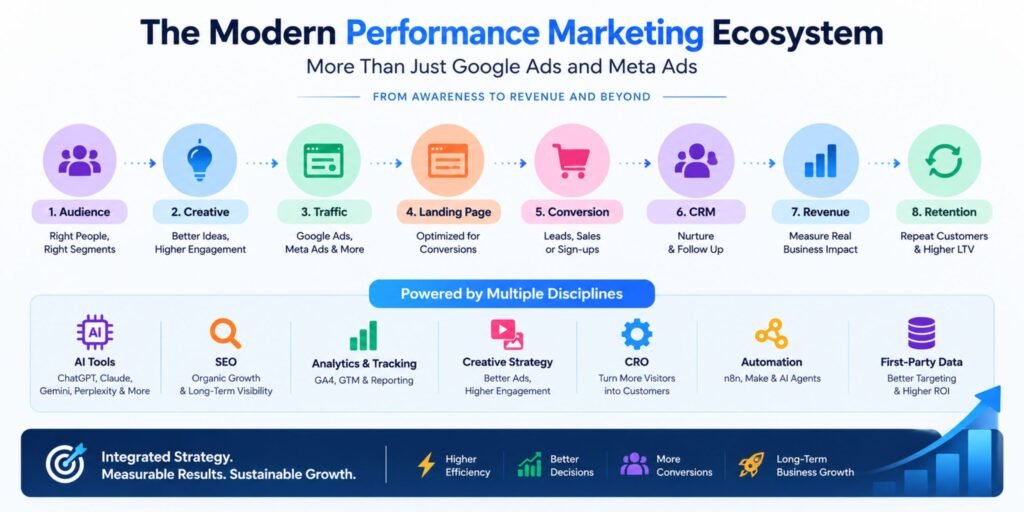 The Modern Performance Marketing Ecosystem

More Than Just Google Ads and Meta Ads

FROM AWARENESS TO REVENUE AND BEYOND

1. Audience
Right People, Right Segments

2. Creative
Better Ideas, Higher Engagement

3. Traffic
Google Ads, Meta Ads & More

4. Landing Page
Optimized for Conversions

5. Conversion
Leads, Sales or Sign-ups

6. CRM
Nurture & Follow Up

7. Revenue
Measure Real Business Impact

8. Retention
Repeat Customers & Higher LTV

Powered by Multiple Disciplines

AI

AI Tools
ChatGPT, Claude, Gemini, Perplexity & More

SEO
Organic Growth & Long-Term Visibility

Analytics & Tracking
GA4, GTM & Reporting

Creative Strategy
Better Ads, Higher Engagement

CRO
Turn More Visitors into Customers

Automation
n8n, Make & AI Agents

First-Party Data
Better Targeting & Higher ROI

Integrated Strategy.
Measurable Results. Sustainable Growth.

Higher Efficiency

Better Decisions

More Conversions

Long-Term Business Growth